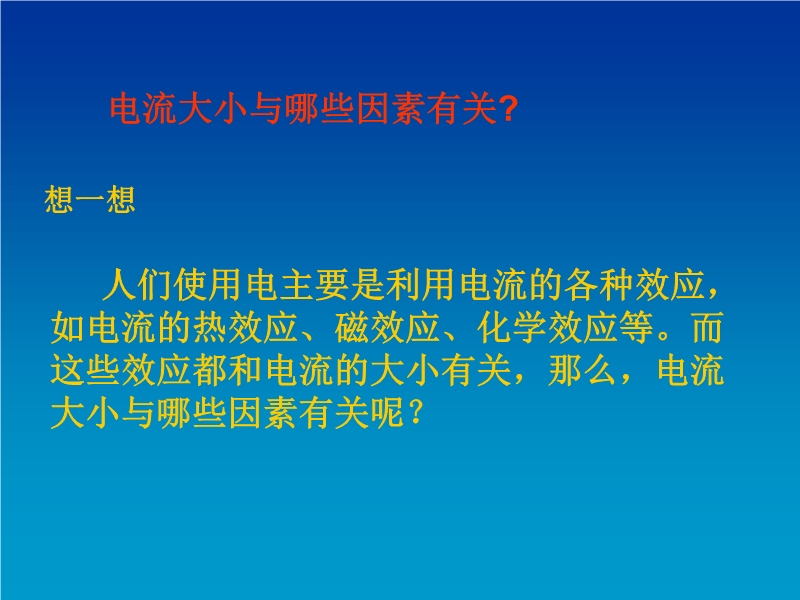 电流大小与哪些因素有关?

想一想

人们使用电主要是利用电流的各种效应，如电流的热效应、磁效应、化学效应等。而这些效应都和电流的大小有关，那么，电流大小与哪些因素有关呢？